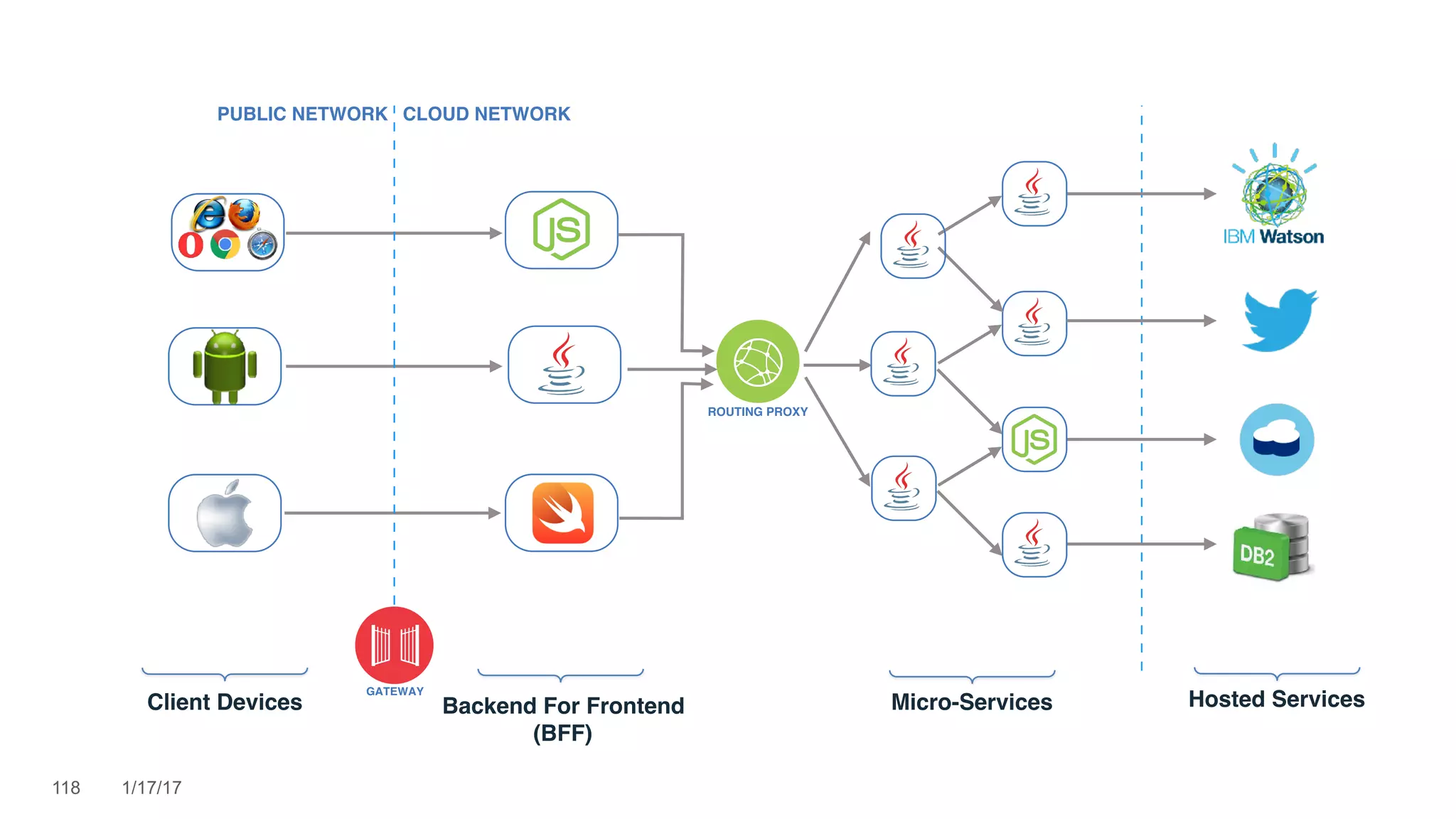 PUBLIC NETWORK CLOUD NETWORK

JS

ROUTING PROXY

JS

IBM Watson

DB2

GATEWAY

Client Devices

Backend For Frontend (BFF)

Micro-Services

Hosted Services

118 1/17/17